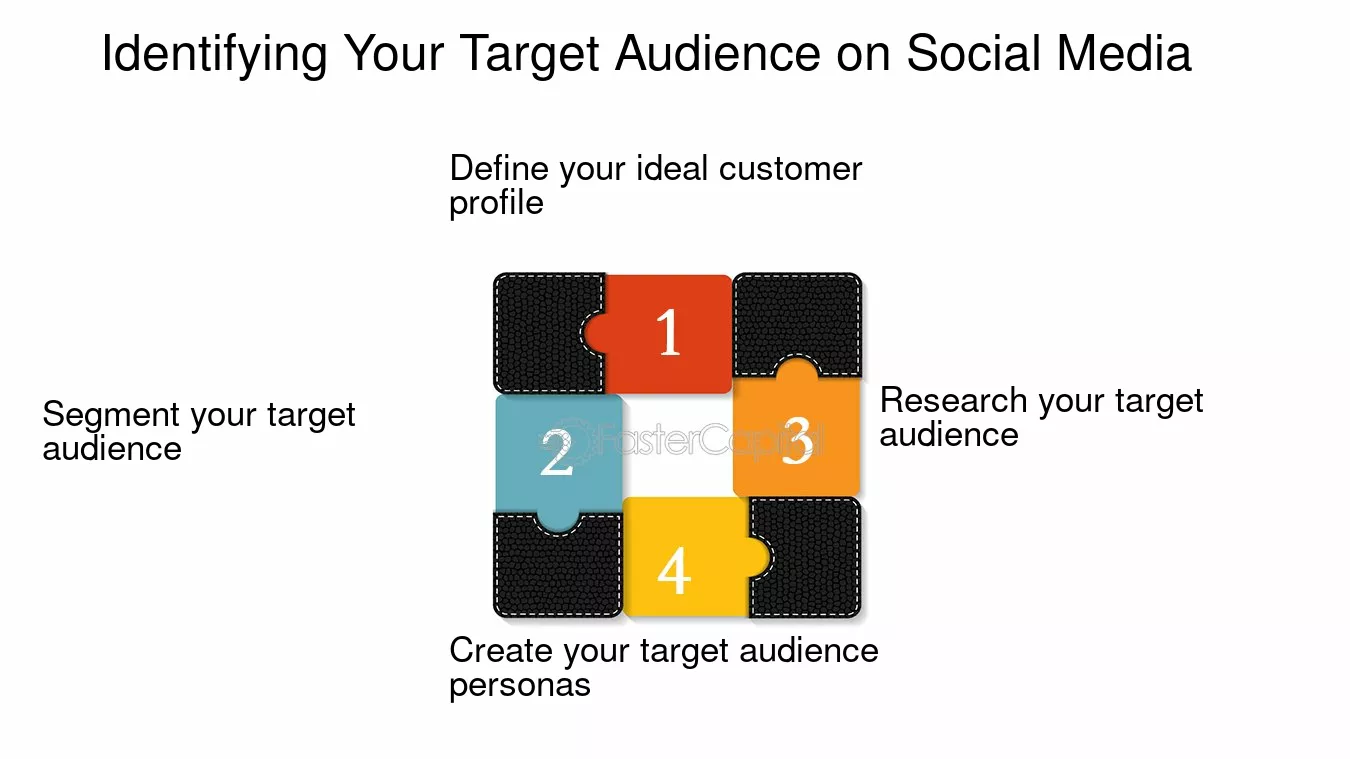 Identifying Your Target Audience on Social Media

Define your ideal customer profile

1

Segment your target audience

2

3

Research your target audience

4

Create your target audience personas

FasterCapital